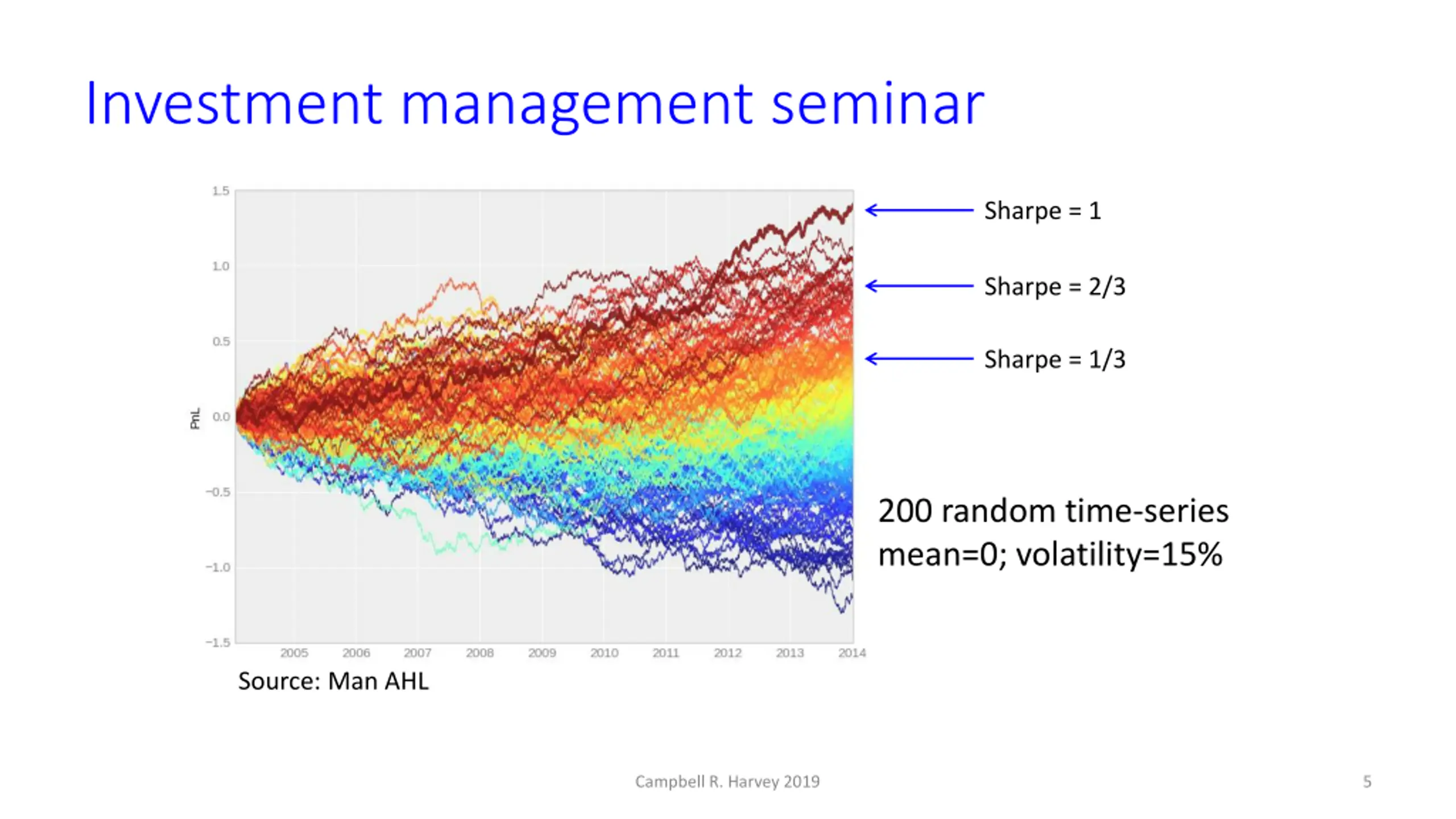 Investment management seminar

1.5
1.0
0.5
0.0
−0.5
−1.0
−1.5

PnL

2005 2006 2007 2008 2009 2010 2011 2012 2013 2014

Sharpe = 1

Sharpe = 2/3

Sharpe = 1/3

200 random time-series
mean=0; volatility=15%

Source: Man AHL

Campbell R. Harvey 2019

5